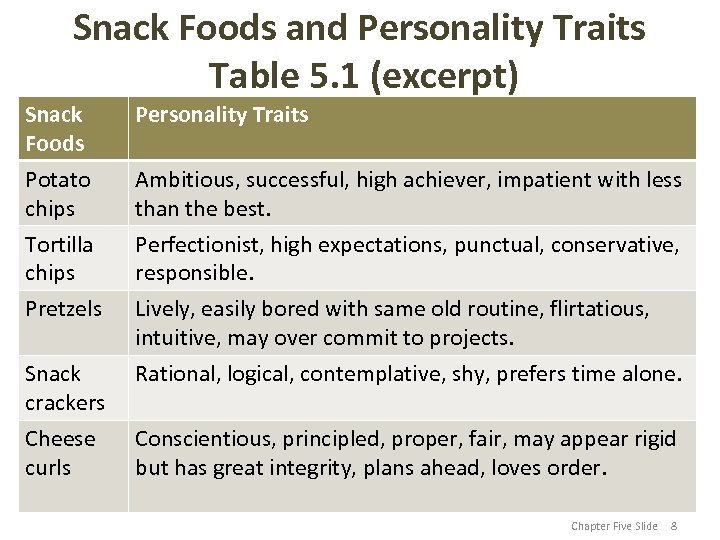 Snack Foods and Personality Traits
Table 5.1 (excerpt)

| Snack Foods | Personality Traits |
|---|---|
| Potato chips | Ambitious, successful, high achiever, impatient with less than the best. |
| Tortilla chips | Perfectionist, high expectations, punctual, conservative, responsible. |
| Pretzels | Lively, easily bored with same old routine, flirtatious, intuitive, may over commit to projects. |
| Snack crackers | Rational, logical, contemplative, shy, prefers time alone. |
| Cheese curls | Conscientious, principled, proper, fair, may appear rigid but has great integrity, plans ahead, loves order. |

Chapter Five Slide 8